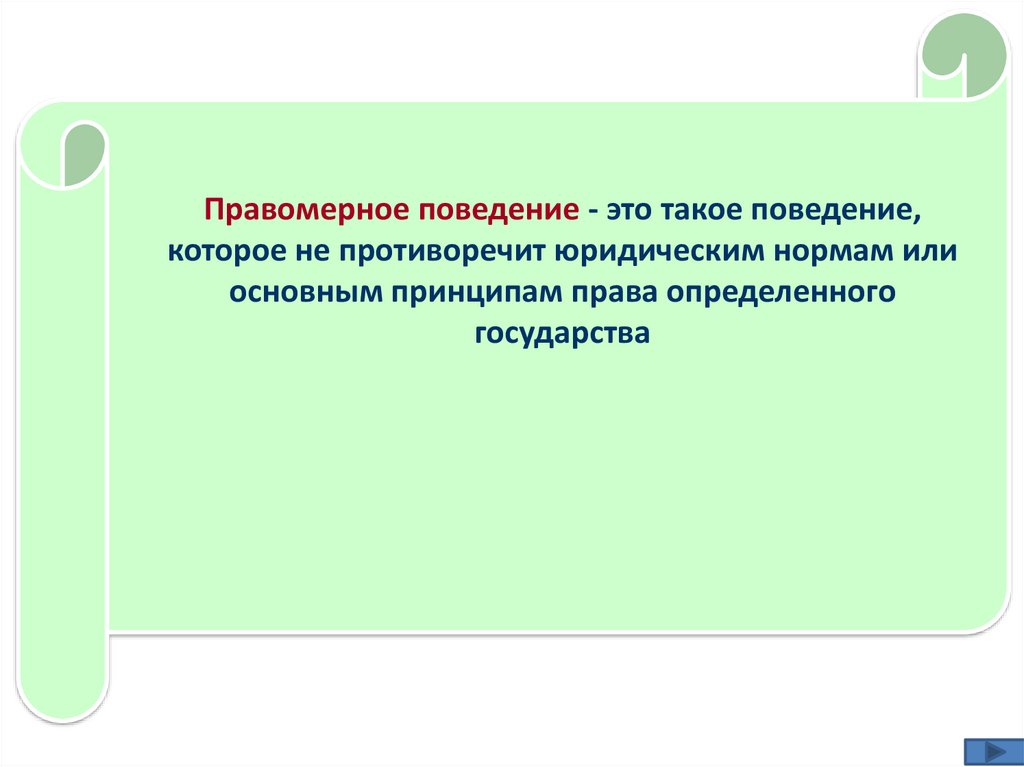 Правомерное поведение - это такое поведение, которое не противоречит юридическим нормам или основным принципам права определенного государства